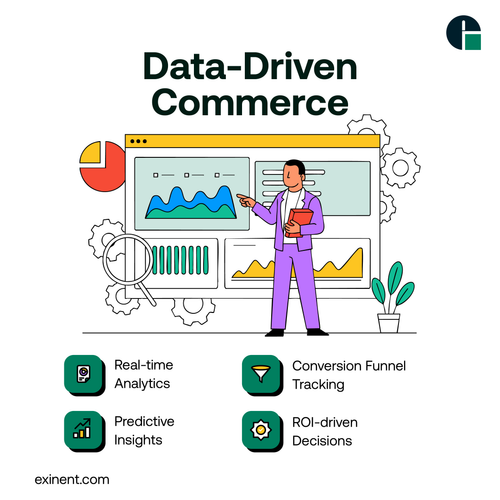 Data-Driven Commerce

Real-time Analytics

Conversion Funnel Tracking

Predictive Insights

ROI-driven Decisions

exinent.com